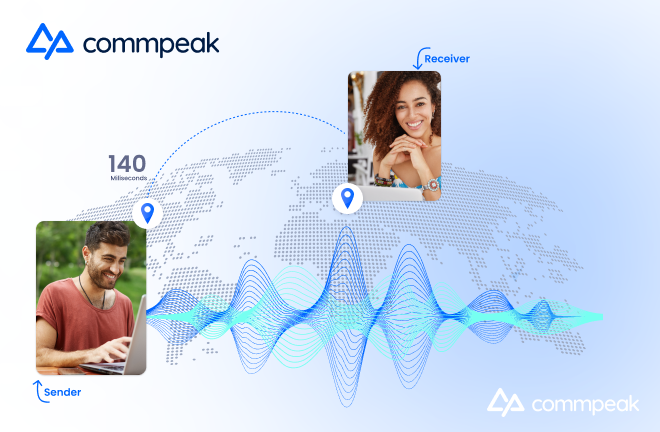 commpeak

Receiver

140
Milliseconds

Sender

commpeak